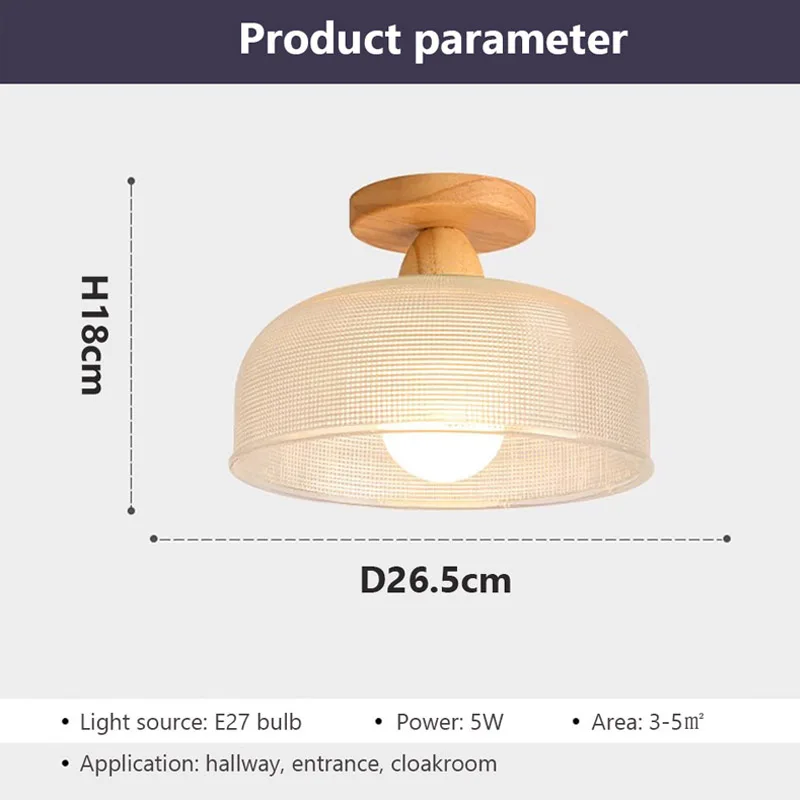 Product parameter

H18cm

D26.5cm

• Light source: E27 bulb • Power: 5W • Area: 3-5㎡

• Application: hallway, entrance, cloakroom